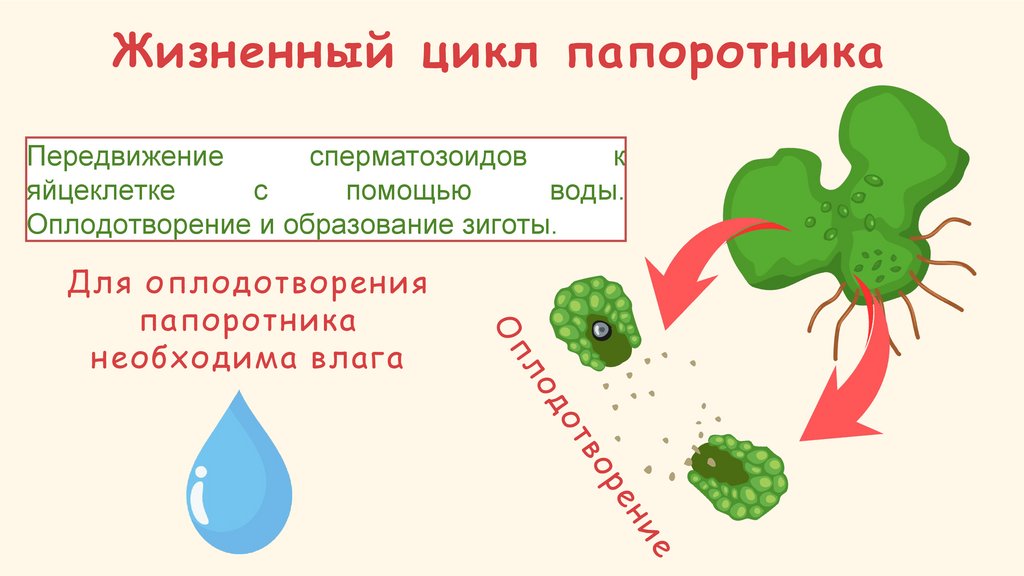 Жизненный цикл папоротника

Передвижение сперматозоидов к яйцеклетке с помощью воды. Оплодотворение и образование зиготы.

Для оплодотворения папоротника необходима влага

Оплодотворение